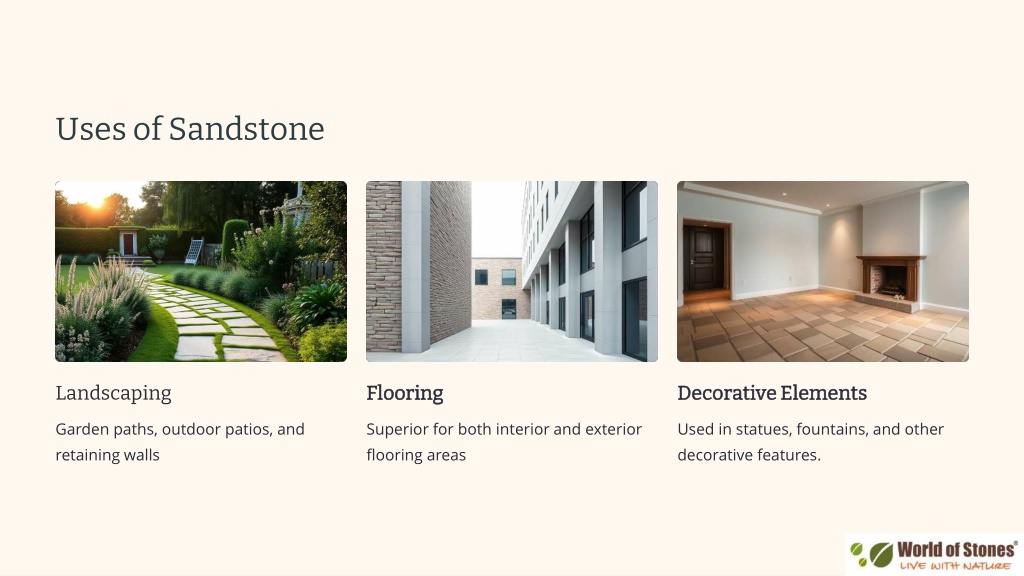 Uses of Sandstone

Landscaping

Garden paths, outdoor patios, and retaining walls

Flooring

Superior for both interior and exterior flooring areas

Decorative Elements

Used in statues, fountains, and other decorative features.

World of Stones®
LIVE WITH NATURE